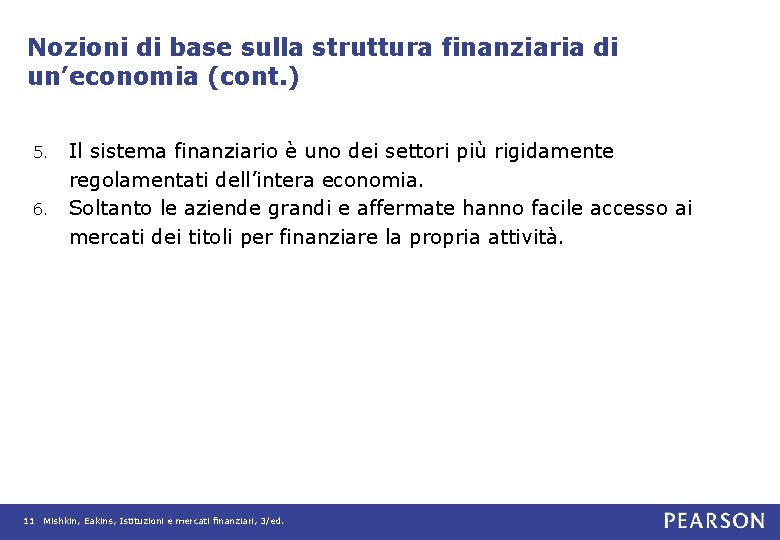 Nozioni di base sulla struttura finanziaria di un’economia (cont.)

5. Il sistema finanziario è uno dei settori più rigidamente regolamentati dell’intera economia.
6. Soltanto le aziende grandi e affermate hanno facile accesso ai mercati dei titoli per finanziare la propria attività.

11 Mishkin, Eakins, Istituzioni e mercati finanziari, 3/ed.

PEARSON